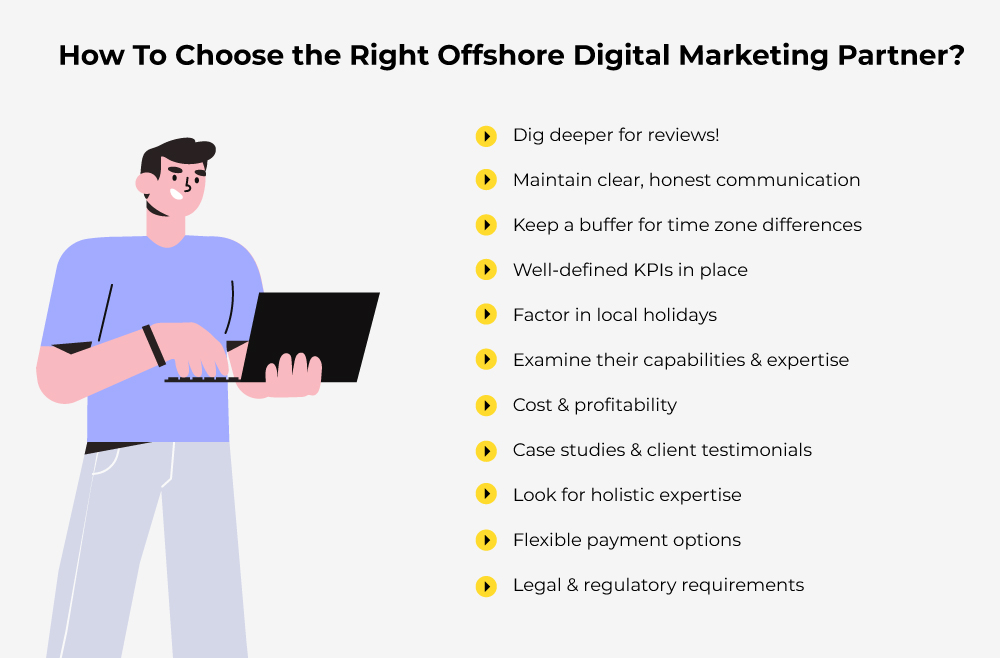 How To Choose the Right Offshore Digital Marketing Partner?

Dig deeper for reviews!

Maintain clear, honest communication

Keep a buffer for time zone differences

Well-defined KPIs in place

Factor in local holidays

Examine their capabilities & expertise

Cost & profitability

Case studies & client testimonials

Look for holistic expertise

Flexible payment options

Legal & regulatory requirements